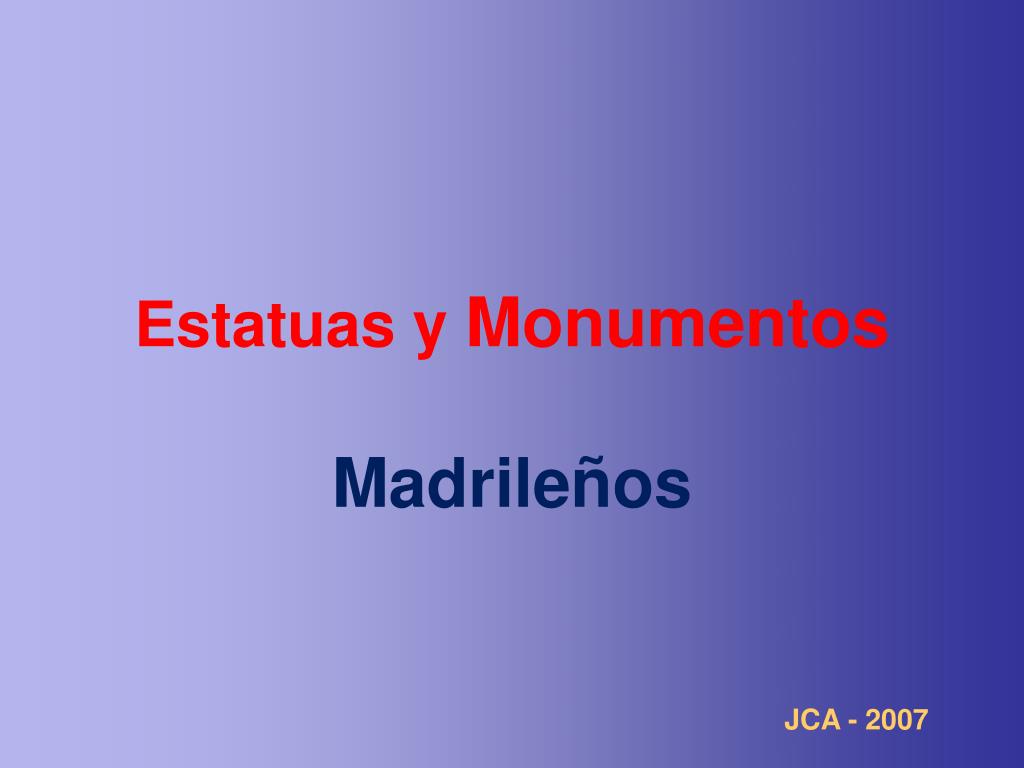 Estatuas y Monumentos

Madrileños

JCA - 2007